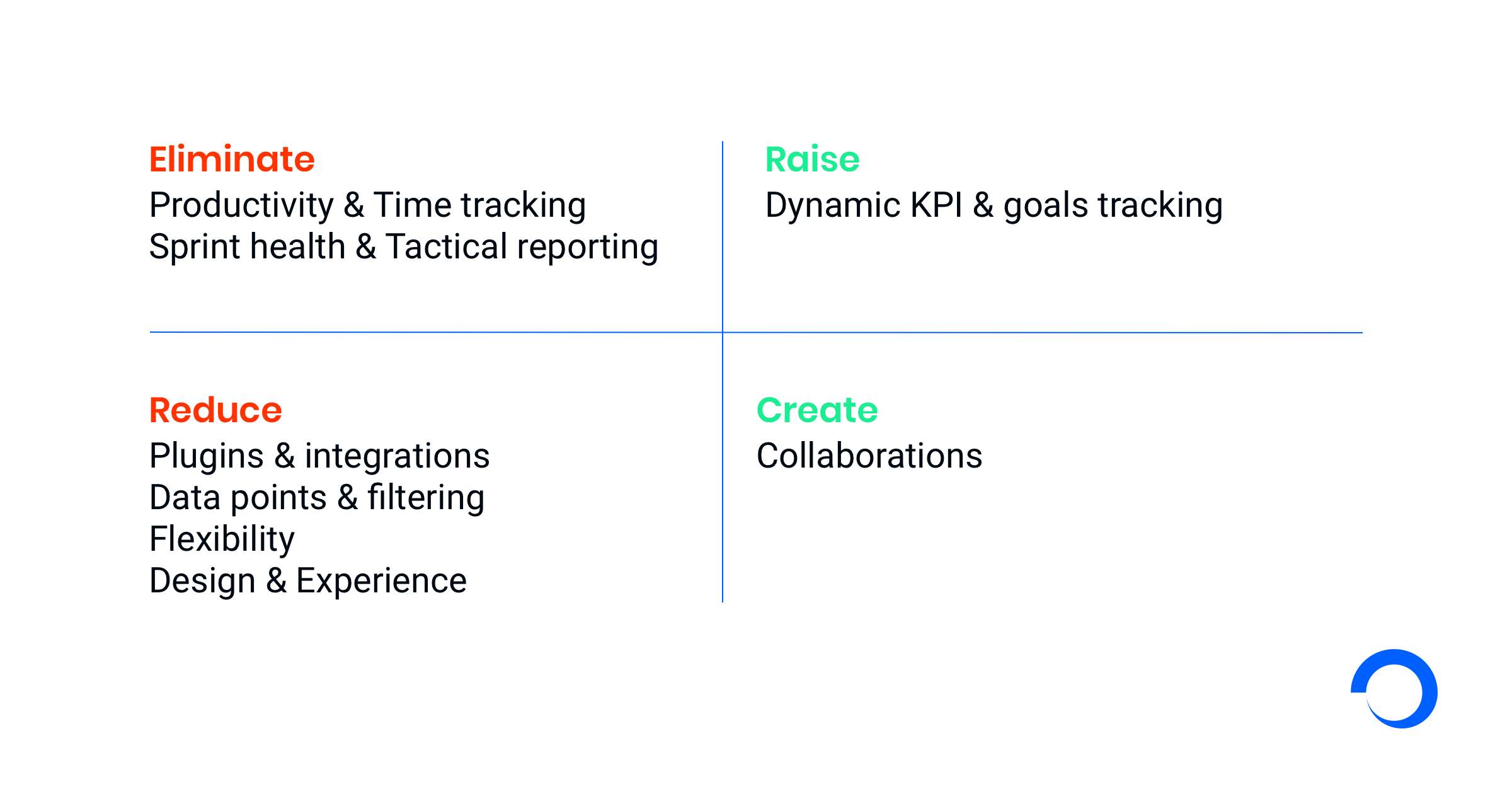 Eliminate
Productivity & Time tracking
Sprint health & Tactical reporting

Raise
Dynamic KPI & goals tracking

Reduce
Plugins & integrations
Data points & filtering
Flexibility
Design & Experience

Create
Collaborations